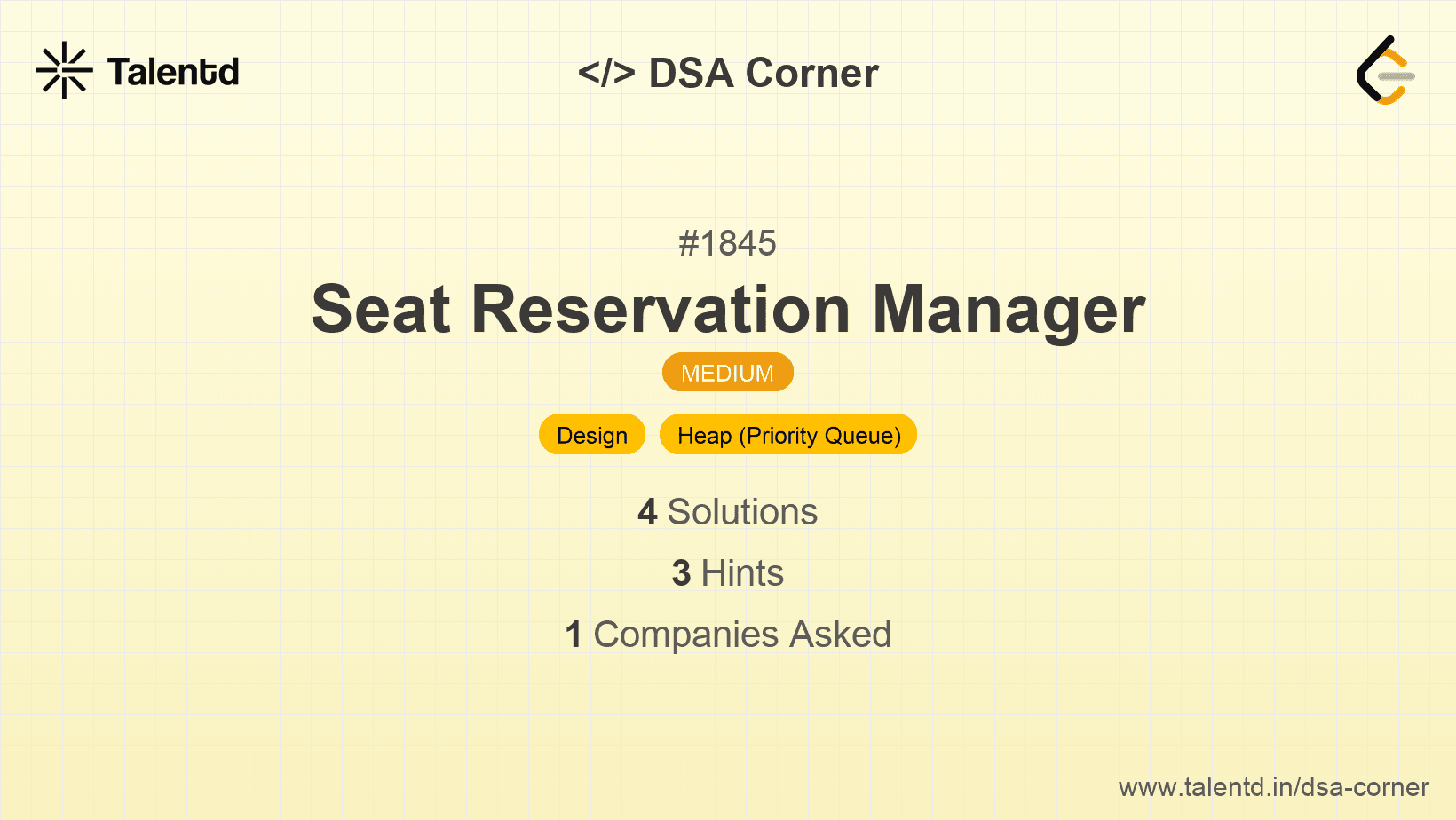 Talentd

</> DSA Corner

#1845

Seat Reservation Manager

MEDIUM

Design

Heap (Priority Queue)

4 Solutions

3 Hints

1 Companies Asked

www.talentd.in/dsa-corner